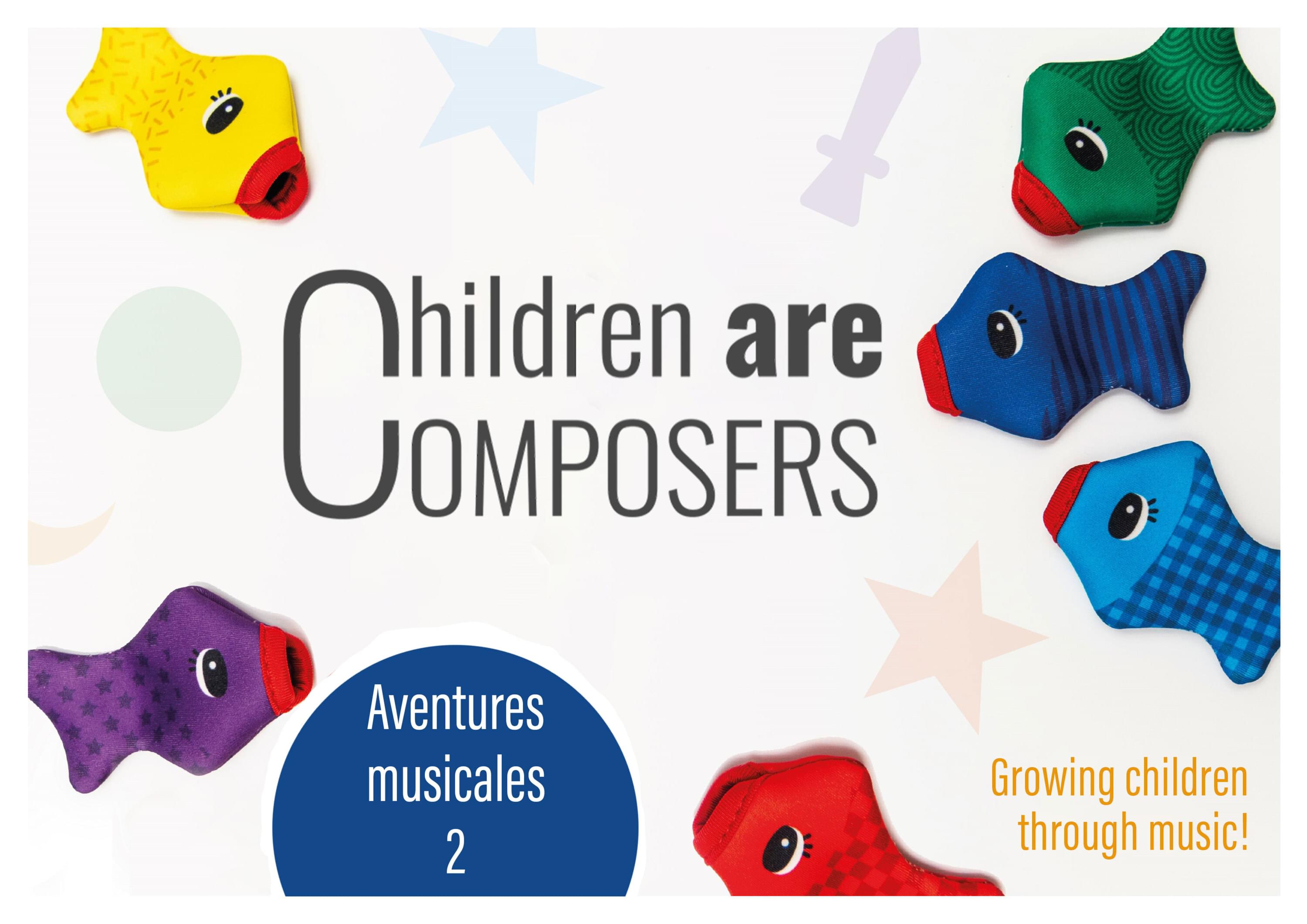 Children are
COMPOSERS

Aventures musicales 2

Growing children through music!